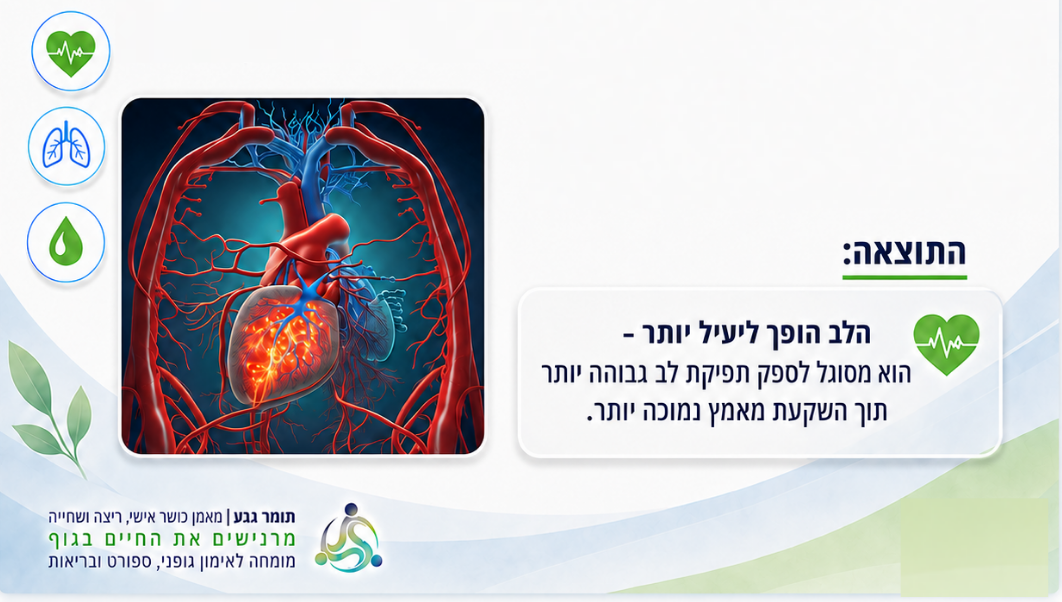 התוצאה:

הלב הופך ליעיל יותר -
הוא מסוגל לספק תפיקת לב גבוהה יותר תוך השקעת מאמץ נמוכה יותר.

תומר גגע | מאמן כושר אישי, ריצה ושחייה
מרגישים את החיים בגוף
מומחה לאימון גופני, ספורט ובריאות